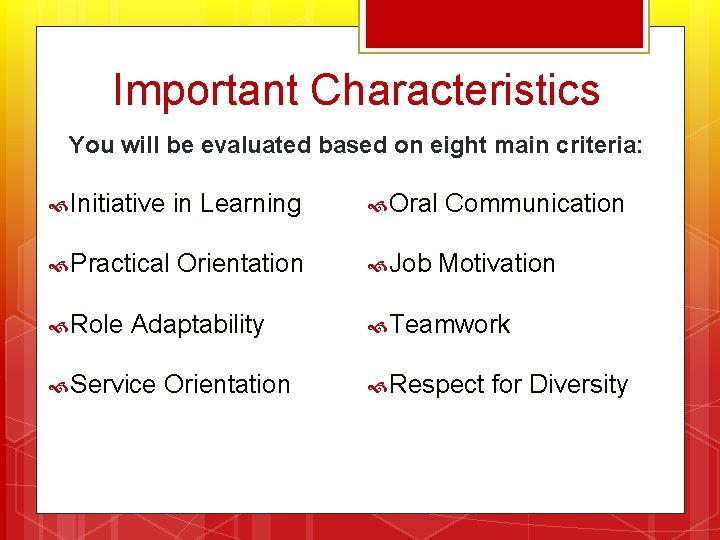 Important Characteristics

You will be evaluated based on eight main criteria:

Initiative in Learning

Practical Orientation

Role Adaptability

Service Orientation

Oral Communication

Job Motivation

Teamwork

Respect for Diversity